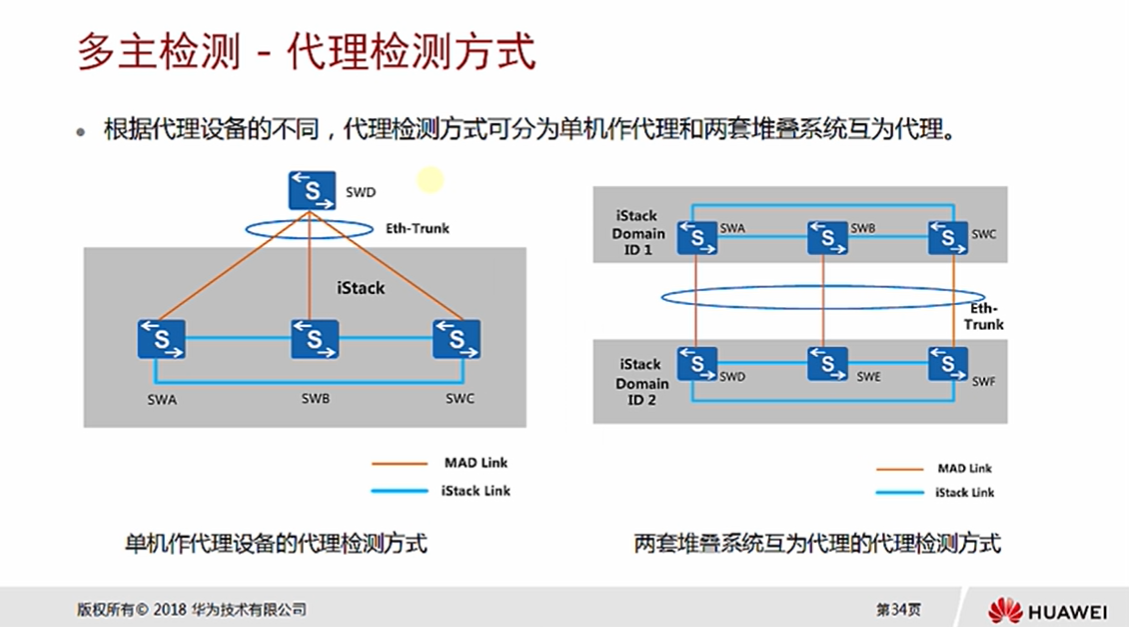 多主检测 - 代理检测方式

• 根据代理设备的不同，代理检测方式可分为单机作代理和两套堆叠系统互为代理。

SWD
Eth-Trunk
iStack
SWA
SWB
SWC

MAD Link
iStack Link

单机作代理设备的代理检测方式

iStack Domain ID 1
SWA
SWB
SWC
Eth-Trunk
iStack Domain ID 2
SWD
SWE
SWF

MAD Link
iStack Link

两套堆叠系统互为代理的代理检测方式

版权所有© 2018 华为技术有限公司
第34页
HUAWEI